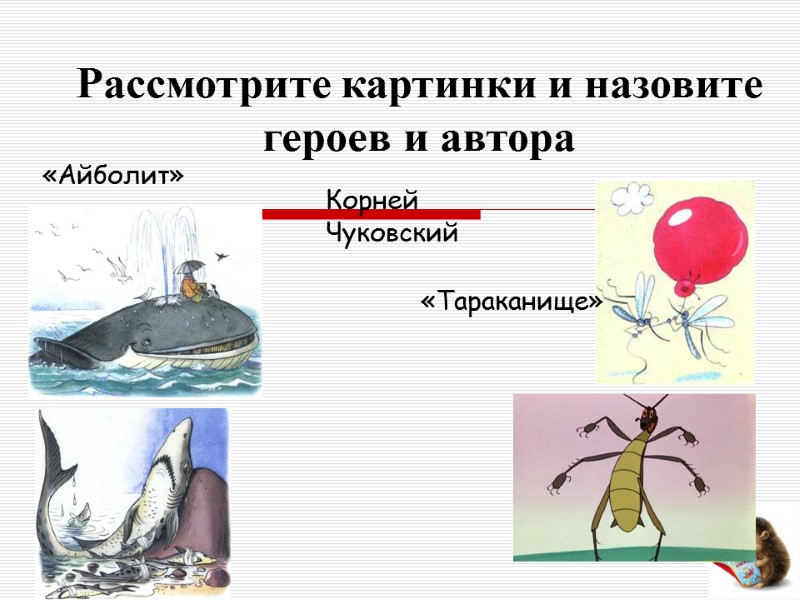 Рассмотрите картинки и назовите героев и автора

«Айболит»

Корней Чуковский

«Тараканище»